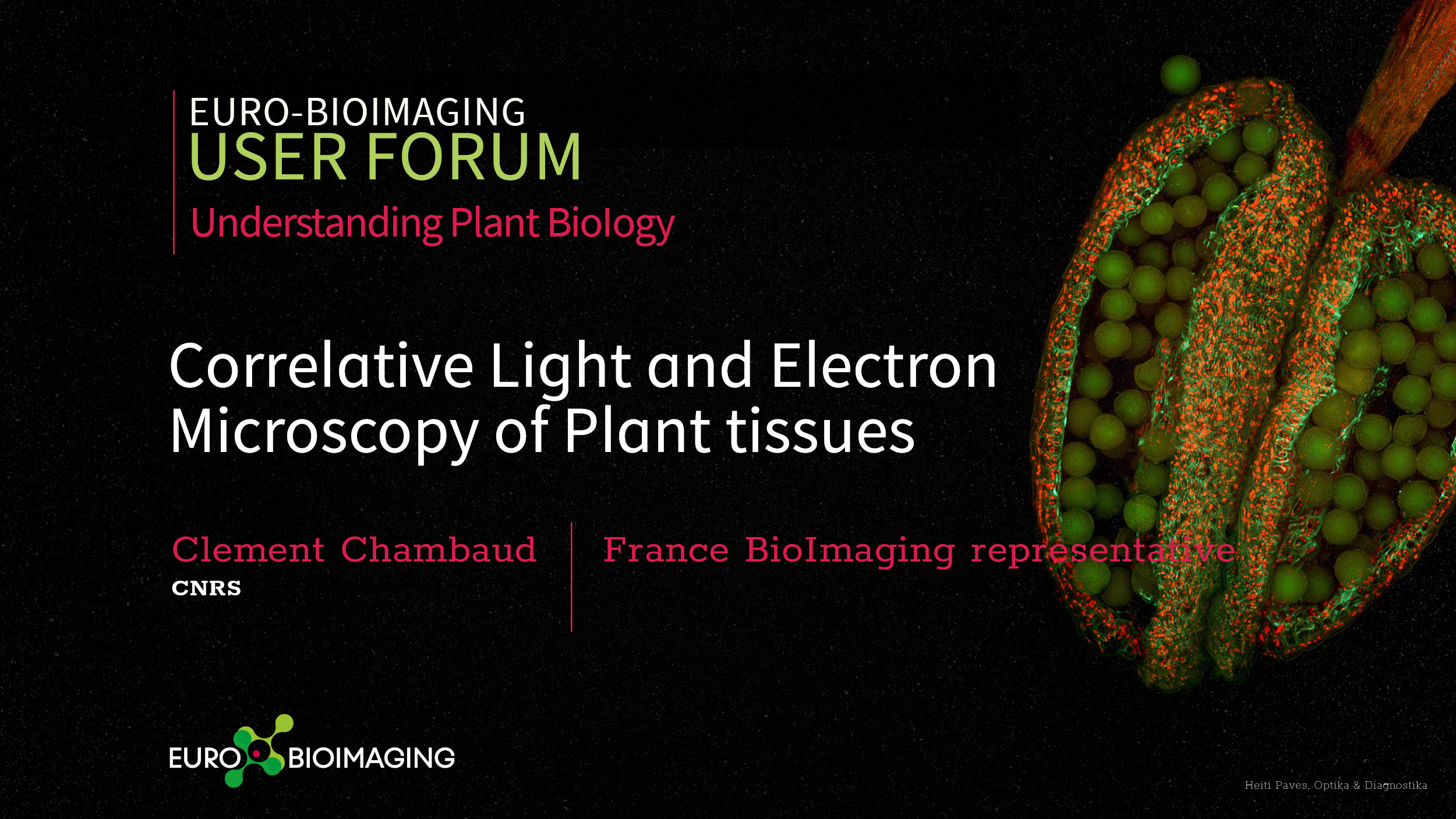 EURO-BIOIMAGING
USER FORUM
Understanding Plant Biology

Correlative Light and Electron Microscopy of Plant tissues

Clement Chambaud
CNRS

France BioImaging representative

EURO BIOIMAGING

Heiti Paves, Optika & Diagnostika